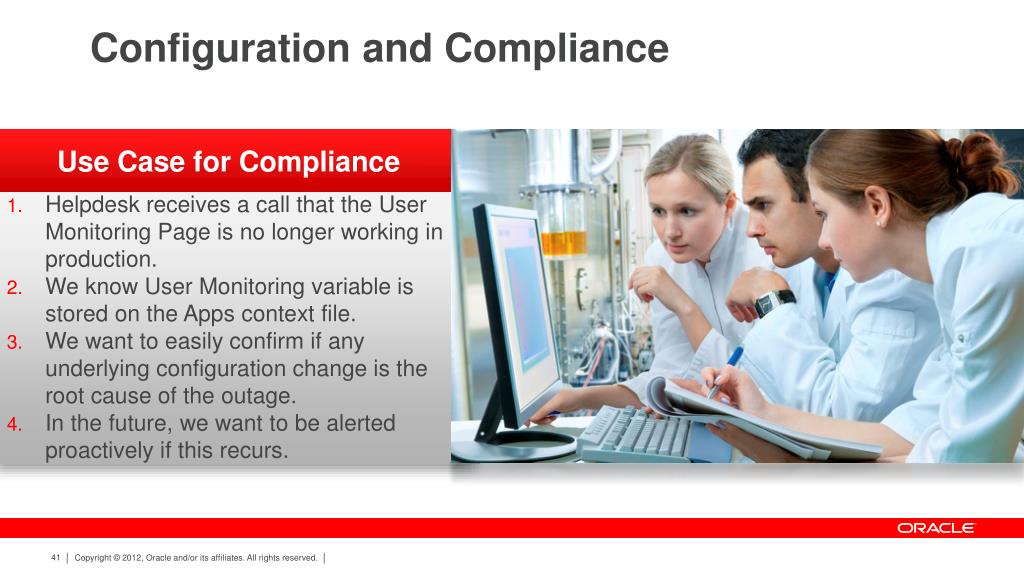 Configuration and Compliance

Use Case for Compliance

1. Helpdesk receives a call that the User Monitoring Page is no longer working in production.
2. We know User Monitoring variable is stored on the Apps context file.
3. We want to easily confirm if any underlying configuration change is the root cause of the outage.
4. In the future, we want to be alerted proactively if this recurs.

ORACLE

41 | Copyright © 2012, Oracle and/or its affiliates. All rights reserved. |